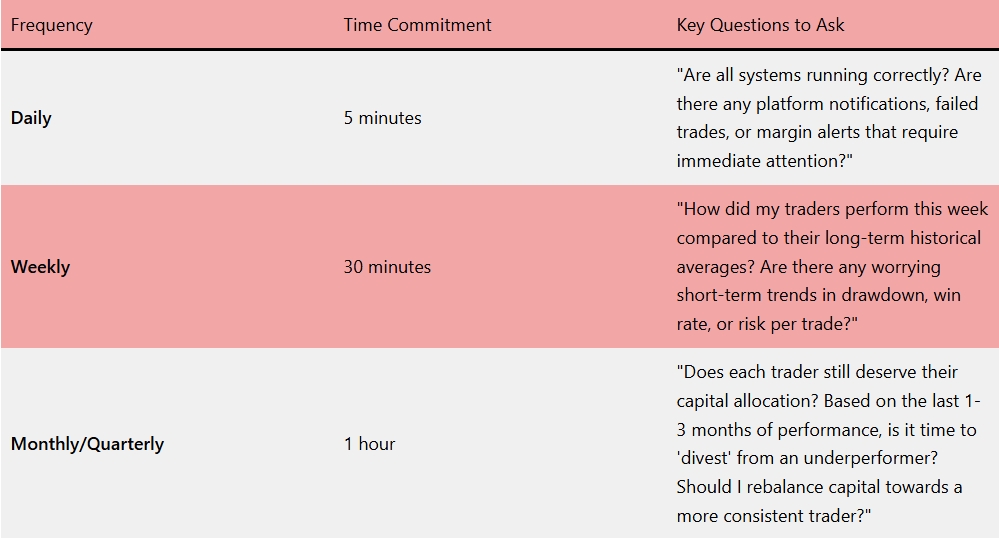 | Frequency | Time Commitment | Key Questions to Ask |
|---|---|---|
| **Daily** | 5 minutes | "Are all systems running correctly? Are there any platform notifications, failed trades, or margin alerts that require immediate attention?" |
| **Weekly** | 30 minutes | "How did my traders perform this week compared to their long-term historical averages? Are there any worrying short-term trends in drawdown, win rate, or risk per trade?" |
| **Monthly/Quarterly** | 1 hour | "Does each trader still deserve their capital allocation? Based on the last 1-3 months of performance, is it time to 'divest' from an underperformer? Should I rebalance capital towards a more consistent trader?" |